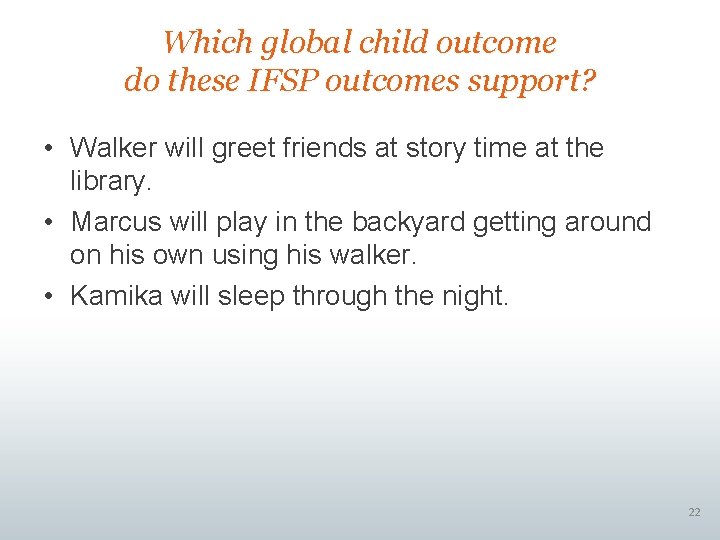 Which global child outcome
do these IFSP outcomes support?

• Walker will greet friends at story time at the library.
• Marcus will play in the backyard getting around on his own using his walker.
• Kamika will sleep through the night.

22